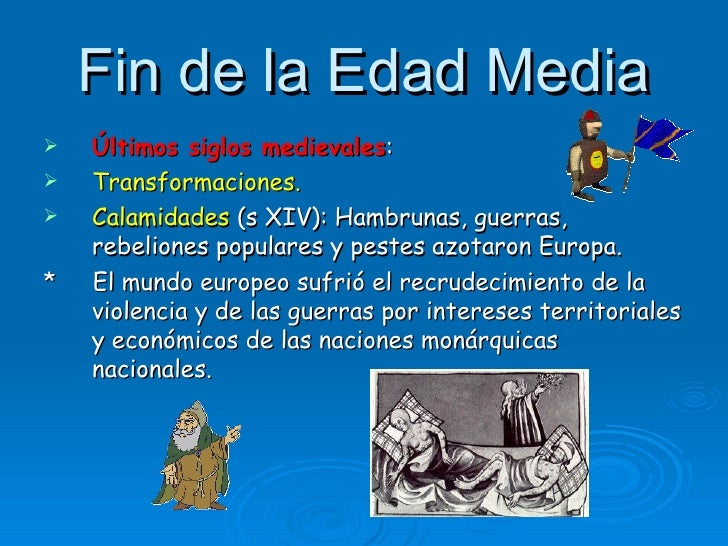 Fin de la Edad Media

➢ Últimos siglos medievales:
➢ Transformaciones.
➢ Calamidades (s XIV): Hambrunas, guerras, rebeliones populares y pestes azotaron Europa.
* El mundo europeo sufrió el recrudecimiento de la violencia y de las guerras por intereses territoriales y económicos de las naciones monárquicas nacionales.